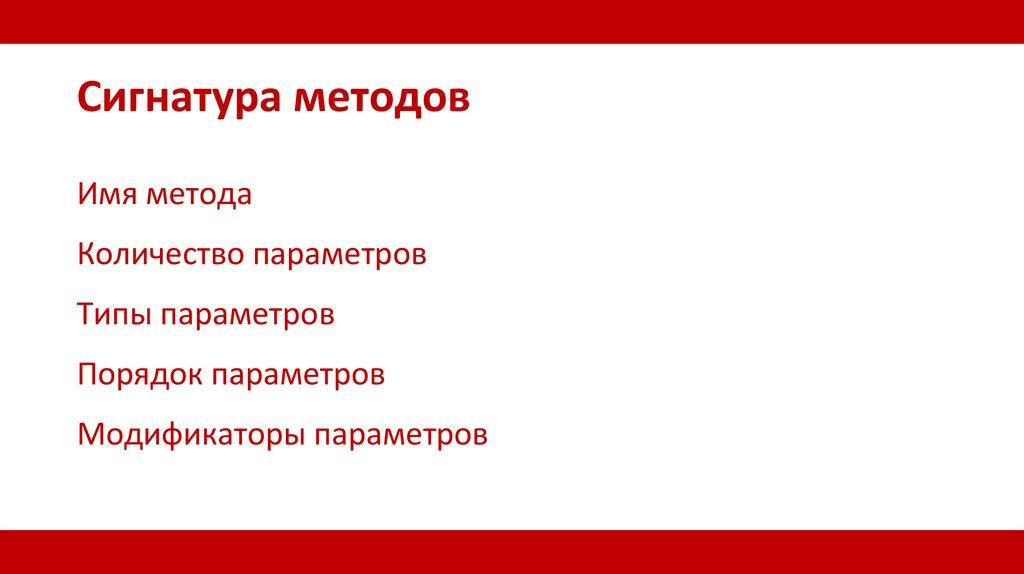 Сигнатура методов

Имя метода

Количество параметров

Типы параметров

Порядок параметров

Модификаторы параметров